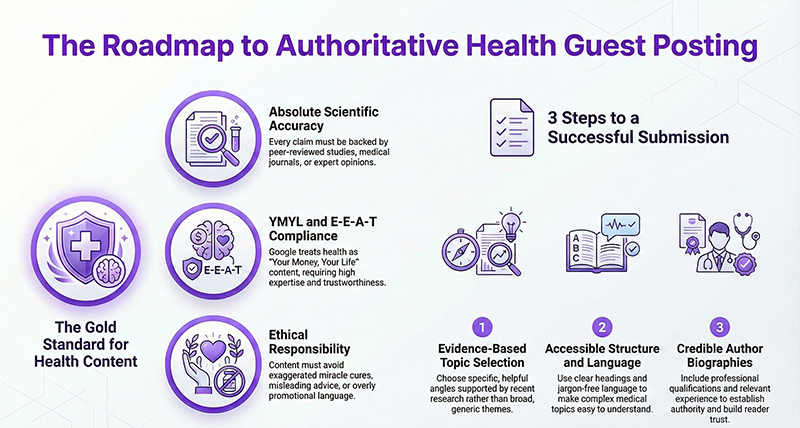 The Roadmap to Authoritative Health Guest Posting

The Gold Standard for Health Content

Absolute Scientific Accuracy

Every claim must be backed by peer-reviewed studies, medical journals, or expert opinions.

E-E-A-T

YMYL and E-E-A-T Compliance

Google treats health as "Your Money, Your Life" content, requiring high expertise and trustworthiness.

Ethical Responsibility

Content must avoid exaggerated miracle cures, misleading advice, or overly promotional language.

3 Steps to a Successful Submission

A B C

1

Evidence-Based Topic Selection

Choose specific, helpful angles supported by recent research rather than broad, generic themes.

2

Accessible Structure and Language

Use clear headings and jargon-free language to make complex medical topics easy to understand.

3

Credible Author Biographies

Include professional qualifications and relevant experience to establish authority and build reader trust.